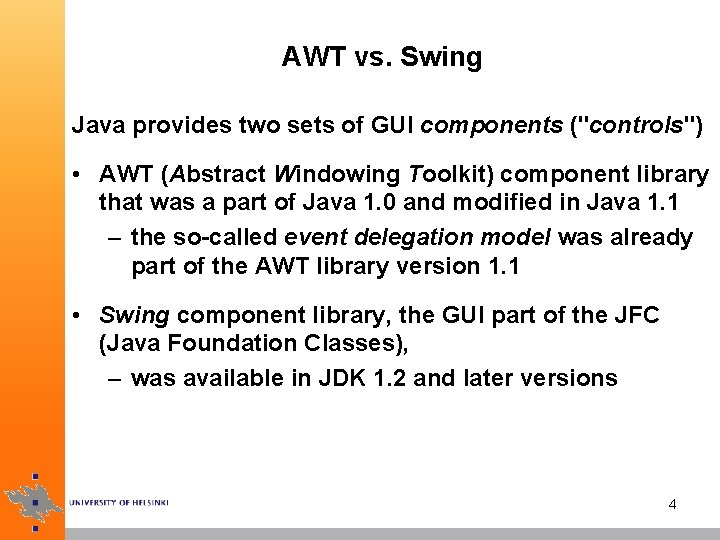 AWT vs. Swing

Java provides two sets of GUI components ("controls")

• AWT (Abstract Windowing Toolkit) component library that was a part of Java 1.0 and modified in Java 1.1
– the so-called event delegation model was already part of the AWT library version 1.1

• Swing component library, the GUI part of the JFC (Java Foundation Classes),
– was available in JDK 1.2 and later versions

UNIVERSITY OF HELSINKI

4